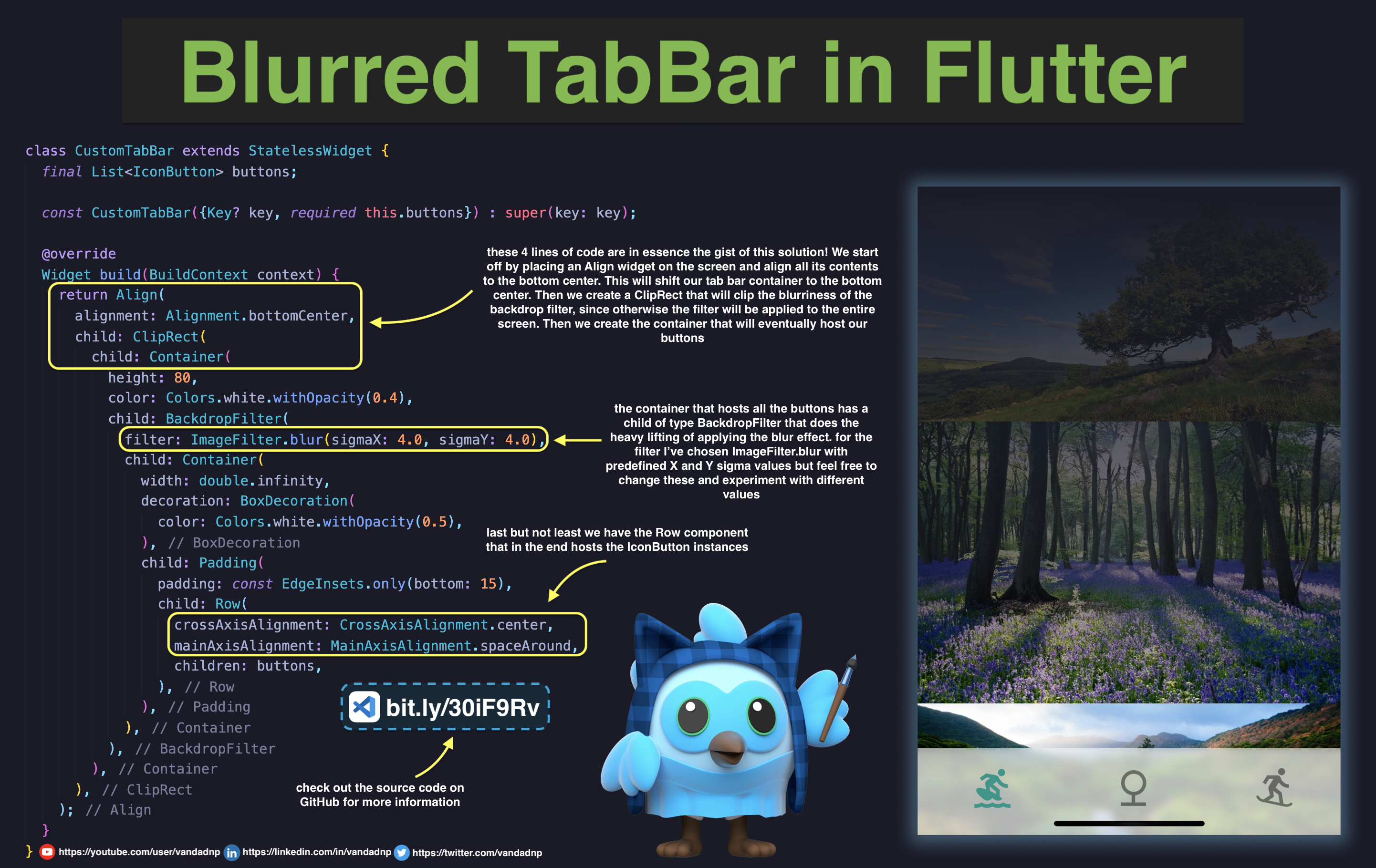 Blurred TabBar in Flutter

class CustomTabBar extends StatelessWidget {
  final List<IconButton> buttons;

  const CustomTabBar({Key? key, required this.buttons}) : super(key: key);

  @override
  Widget build(BuildContext context) {
    return Align(
      alignment: Alignment.bottomCenter,
      child: ClipRect(
        child: Container(
          height: 80,
          color: Colors.white.withOpacity(0.4),
          child: BackdropFilter(
            filter: ImageFilter.blur(sigmaX: 4.0, sigmaY: 4.0),
            child: Container(
              width: double.infinity,
              decoration: BoxDecoration(
                color: Colors.white.withOpacity(0.5),
              ), // BoxDecoration
              child: Padding(
                padding: const EdgeInsets.only(bottom: 15),
                child: Row(
                  crossAxisAlignment: CrossAxisAlignment.center,
                  mainAxisAlignment: MainAxisAlignment.spaceAround,
                  children: buttons,
                ), // Row
              ), // Padding
            ), // Container
          ), // BackdropFilter
        ), // Container
      ), // ClipRect
    ); // Align
  }
}

these 4 lines of code are in essence the gist of this solution! We start off by placing an Align widget on the screen and align all its contents to the bottom center. This will shift our tab bar container to the bottom center. Then we create a ClipRect that will clip the blurriness of the backdrop filter, since otherwise the filter will be applied to the entire screen. Then we create the container that will eventually host our buttons

the container that hosts all the buttons has a child of type BackdropFilter that does the heavy lifting of applying the blur effect. for the filter I've chosen ImageFilter.blur with predefined X and Y sigma values but feel free to change these and experiment with different values

last but not least we have the Row component that in the end hosts the IconButton instances

bit.ly/30iF9Rv

check out the source code on GitHub for more information

https://youtube.com/user/vandadnp https://linkedin.com/in/vandadnp https://twitter.com/vandadnp